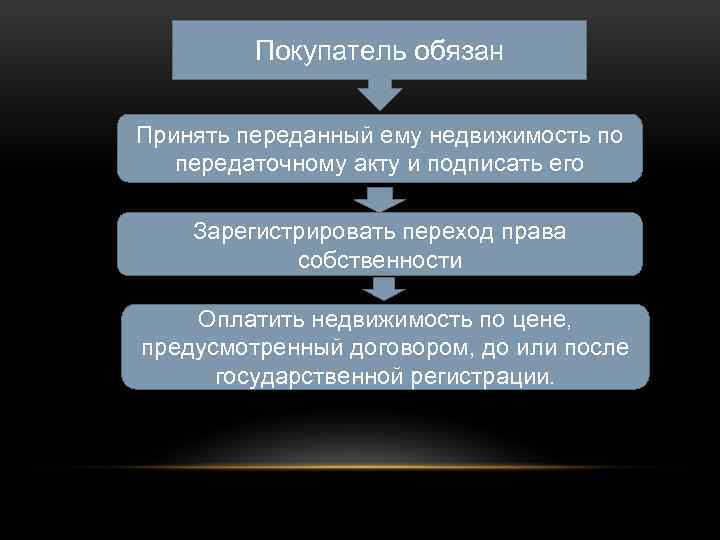 Покупатель обязан

Принять переданный ему недвижимость по передаточному акту и подписать его

Зарегистрировать переход права собственности

Оплатить недвижимость по цене, предусмотренный договором, до или после государственной регистрации.